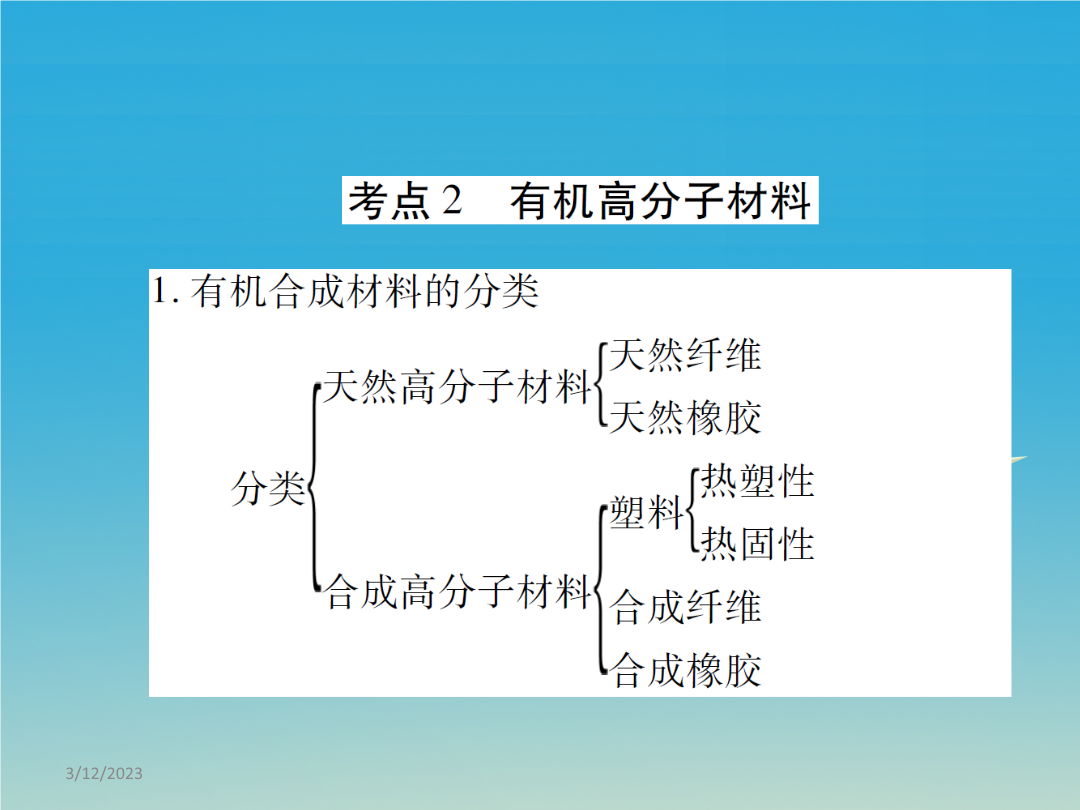 考点 2　有机高分子材料

1. 有机合成材料的分类

分类

天然高分子材料

天然纤维

天然橡胶

合成高分子材料

塑料

热塑性

热固性

合成纤维

合成橡胶

3/12/2023